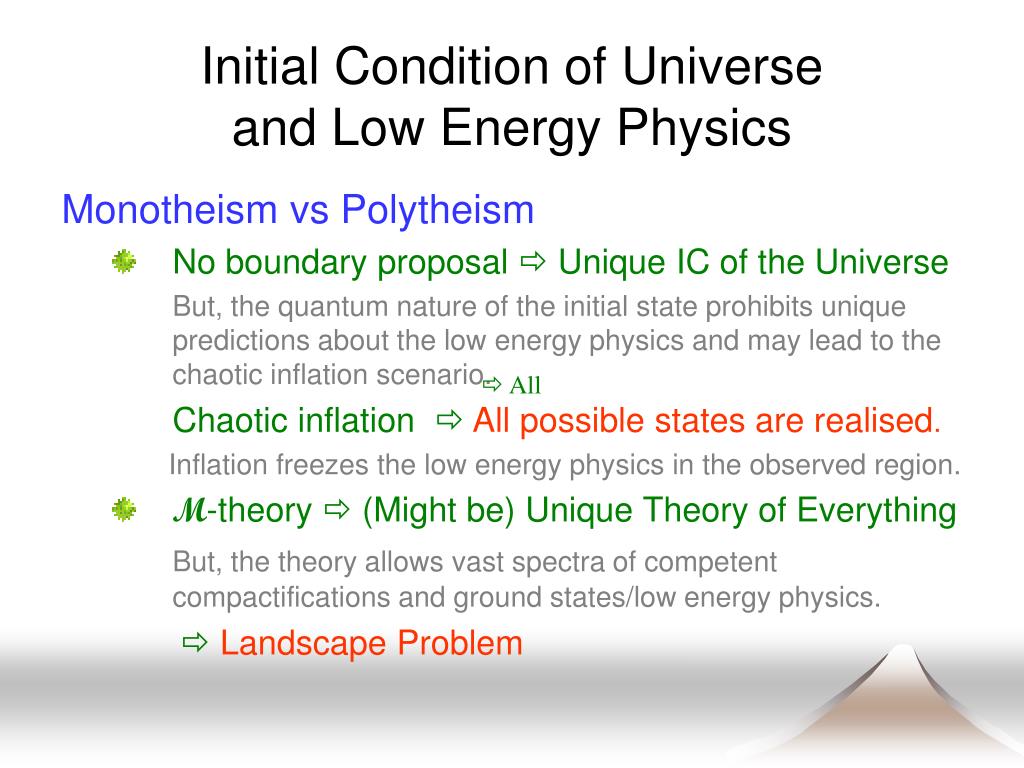 Initial Condition of Universe and Low Energy Physics

Monotheism vs Polytheism

No boundary proposal ⇨ Unique IC of the Universe

But, the quantum nature of the initial state prohibits unique predictions about the low energy physics and may lead to the chaotic inflation scenario ⇨ All

Chaotic inflation ⇨ All possible states are realised.

Inflation freezes the low energy physics in the observed region.

$\mathcal{M}$-theory ⇨ (Might be) Unique Theory of Everything

But, the theory allows vast spectra of competent compactifications and ground states/low energy physics.

⇨ Landscape Problem